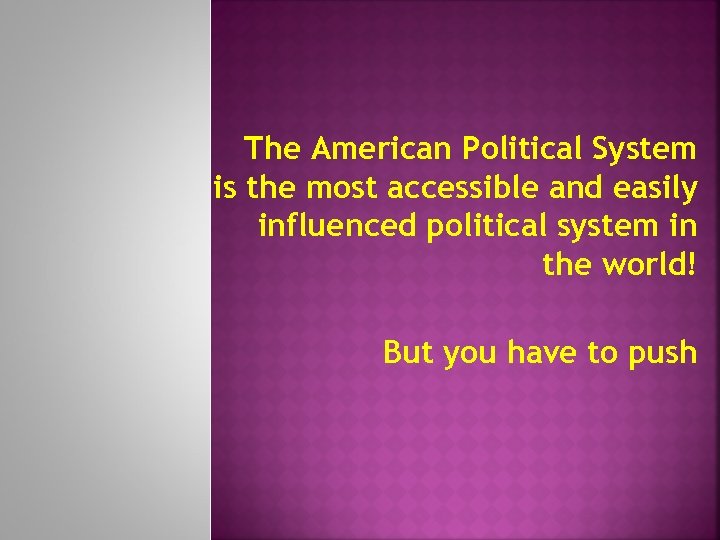 The American Political System is the most accessible and easily influenced political system in the world!

But you have to push